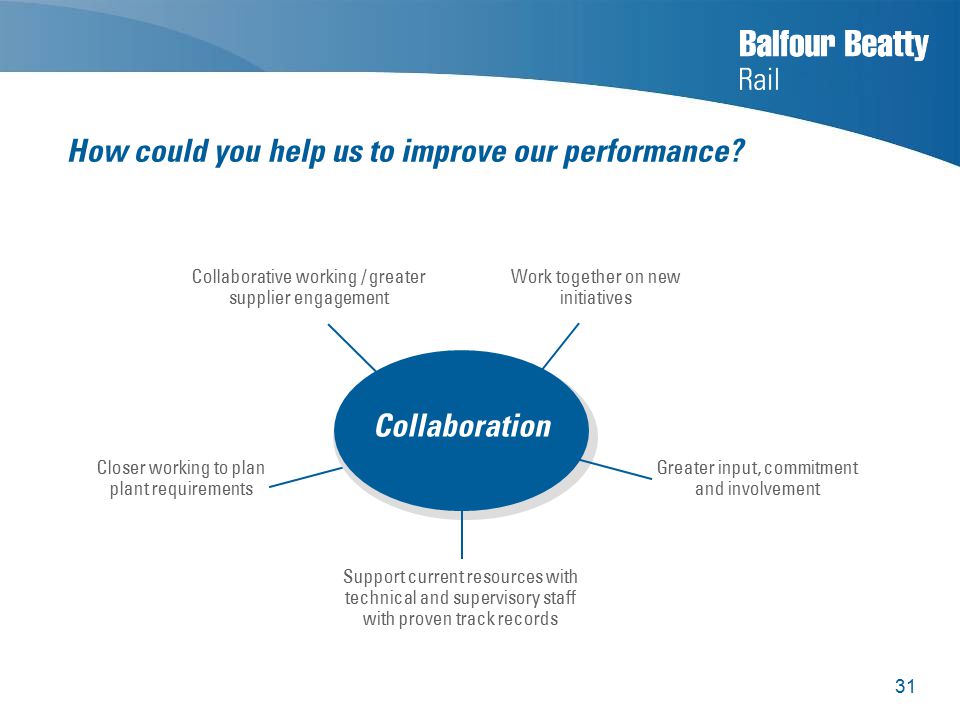 Balfour Beatty
Rail

How could you help us to improve our performance?

Collaborative working / greater supplier engagement

Work together on new initiatives

Collaboration

Closer working to plan plant requirements

Greater input, commitment and involvement

Support current resources with technical and supervisory staff with proven track records

31